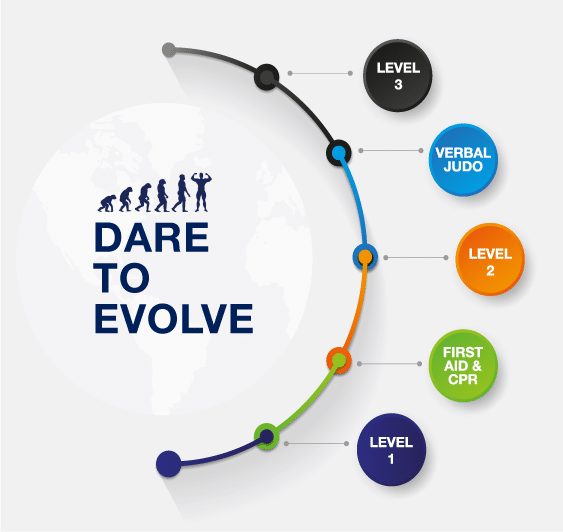 DARE TO EVOLVE

LEVEL 3

VERBAL JUDO

LEVEL 2

FIRST AID & CPR

LEVEL 1